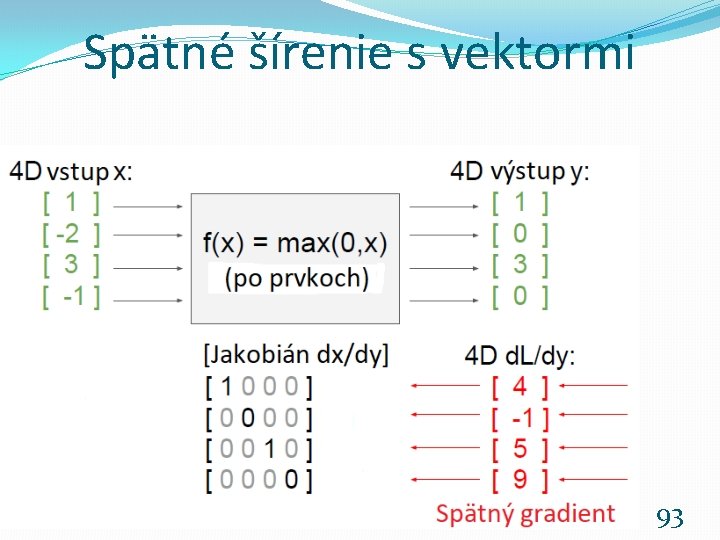 Spätné šírenie s vektormi

4D vstup x:
[ 1 ]
[ -2 ]
[ 3 ]
[ -1 ]

f(x) = max(0,x)
(po prvkoch)

4D výstup y:
[ 1 ]
[ 0 ]
[ 3 ]
[ 0 ]

[Jakobián dx/dy]
[ 1 0 0 0 ]
[ 0 0 0 0 ]
[ 0 0 1 0 ]
[ 0 0 0 0 ]

4D dL/dy:
[ 4 ]
[ -1 ]
[ 5 ]
[ 9 ]

Spätný gradient

93